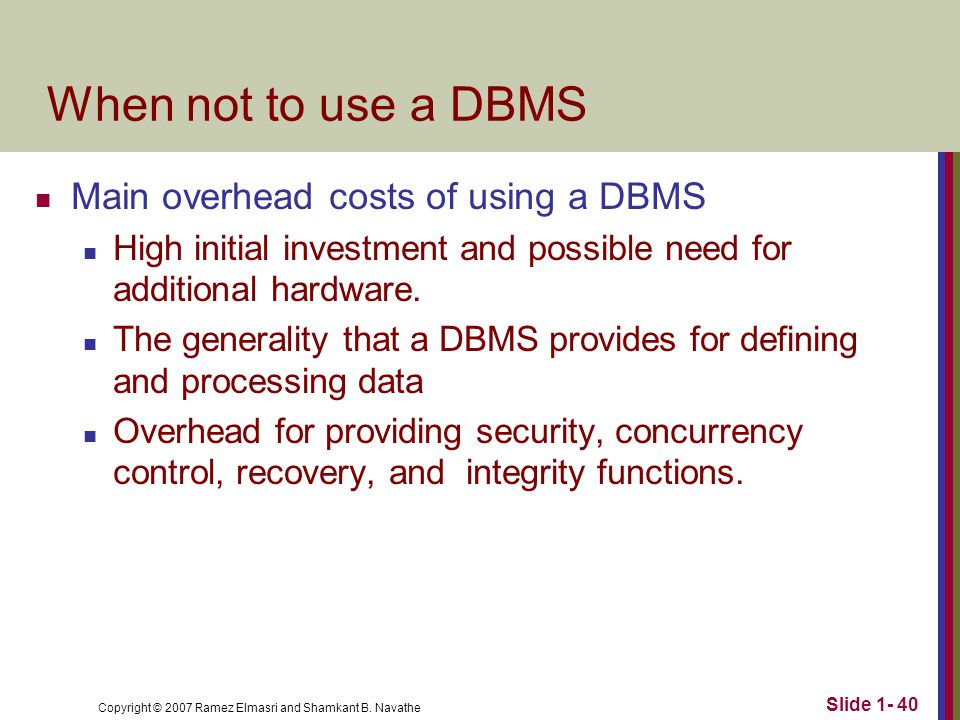 When not to use a DBMS

Main overhead costs of using a DBMS

High initial investment and possible need for additional hardware.

The generality that a DBMS provides for defining and processing data

Overhead for providing security, concurrency control, recovery, and integrity functions.

Copyright © 2007 Ramez Elmasri and Shamkant B. Navathe

Slide 1- 40